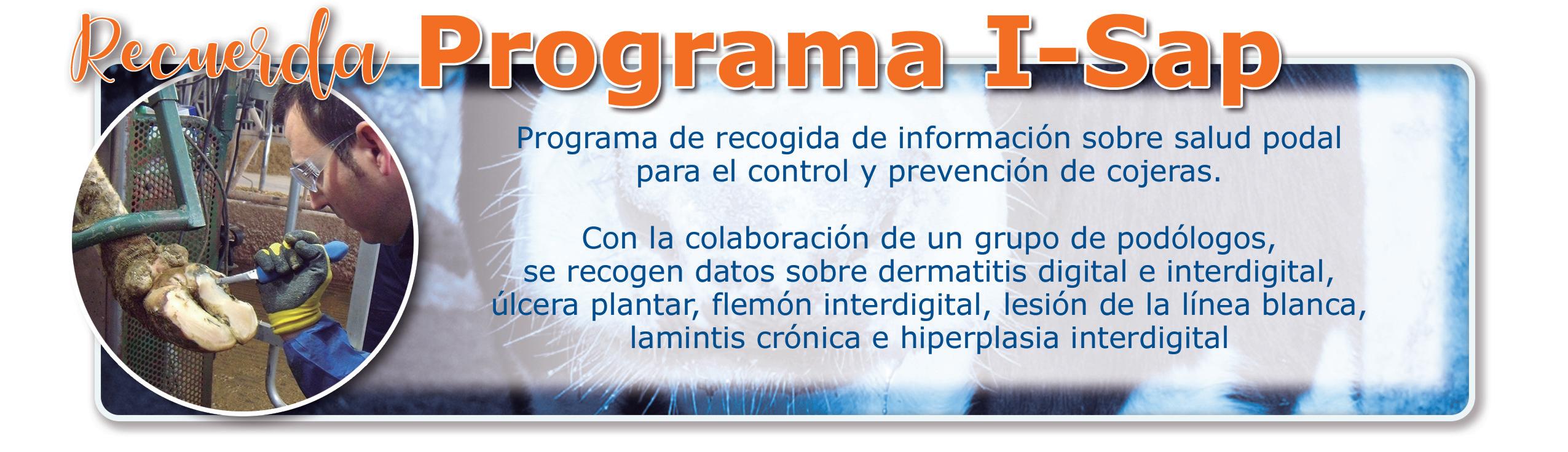 Recuerda Programa I-Sap

Programa de recogida de información sobre salud podal para el control y prevención de cojeras.

Con la colaboración de un grupo de podólogos, se recogen datos sobre dermatitis digital e interdigital, úlcera plantar, flemón interdigital, lesión de la línea blanca, lamintis crónica e hiperplasia interdigital